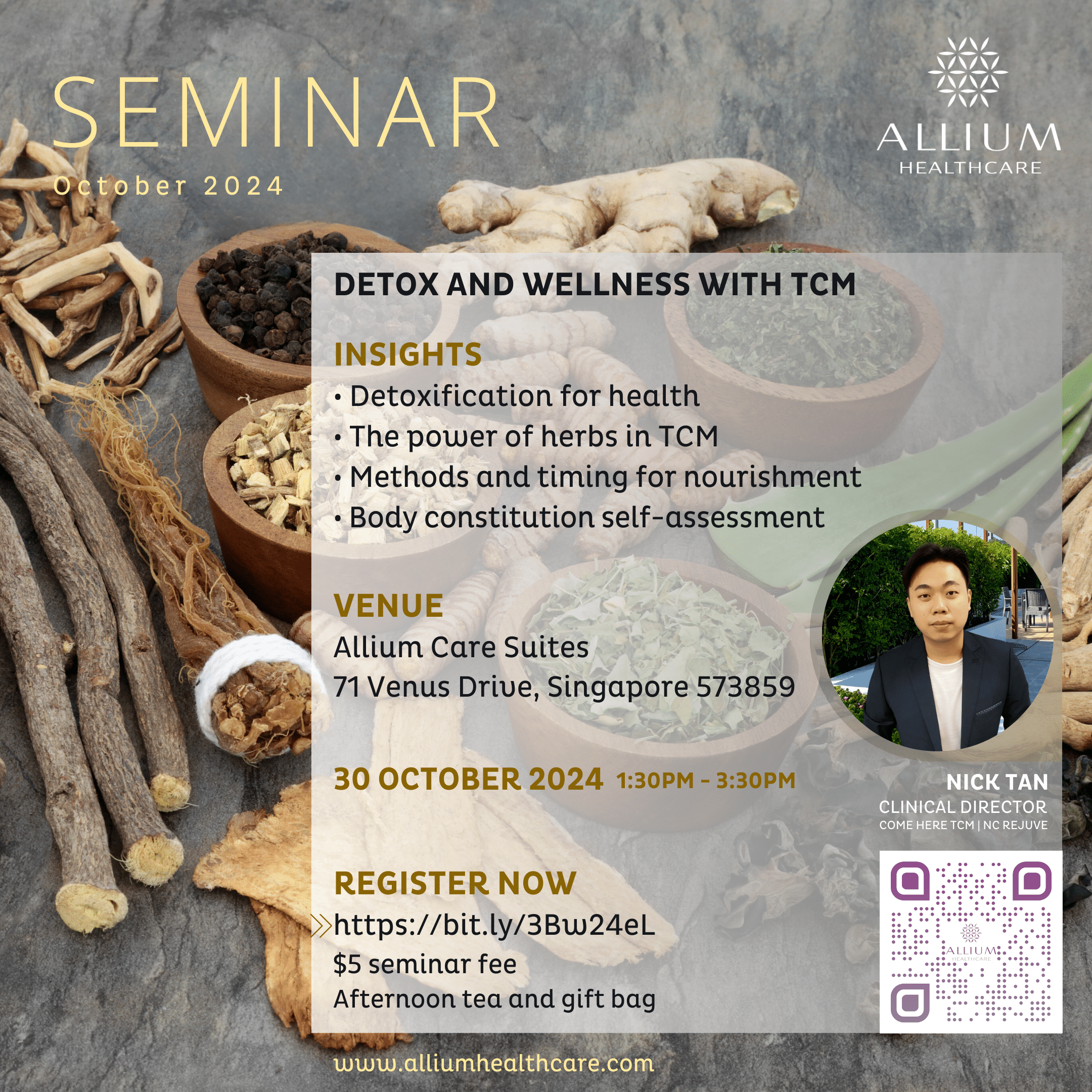 SEMINAR
October 2024

ALLIUM
HEALTHCARE

DETOX AND WELLNESS WITH TCM

INSIGHTS
• Detoxification for health
• The power of herbs in TCM
• Methods and timing for nourishment
• Body constitution self-assessment

VENUE
Allium Care Suites
71 Venus Drive, Singapore 573859

30 OCTOBER 2024 1:30PM - 3:30PM

NICK TAN
CLINICAL DIRECTOR
COME HERE TCM | NC REJUVE

REGISTER NOW
https://bit.ly/3Bw24eL
$5 seminar fee
Afternoon tea and gift bag

ALLIUM
HEALTHCARE

www.alliumhealthcare.com